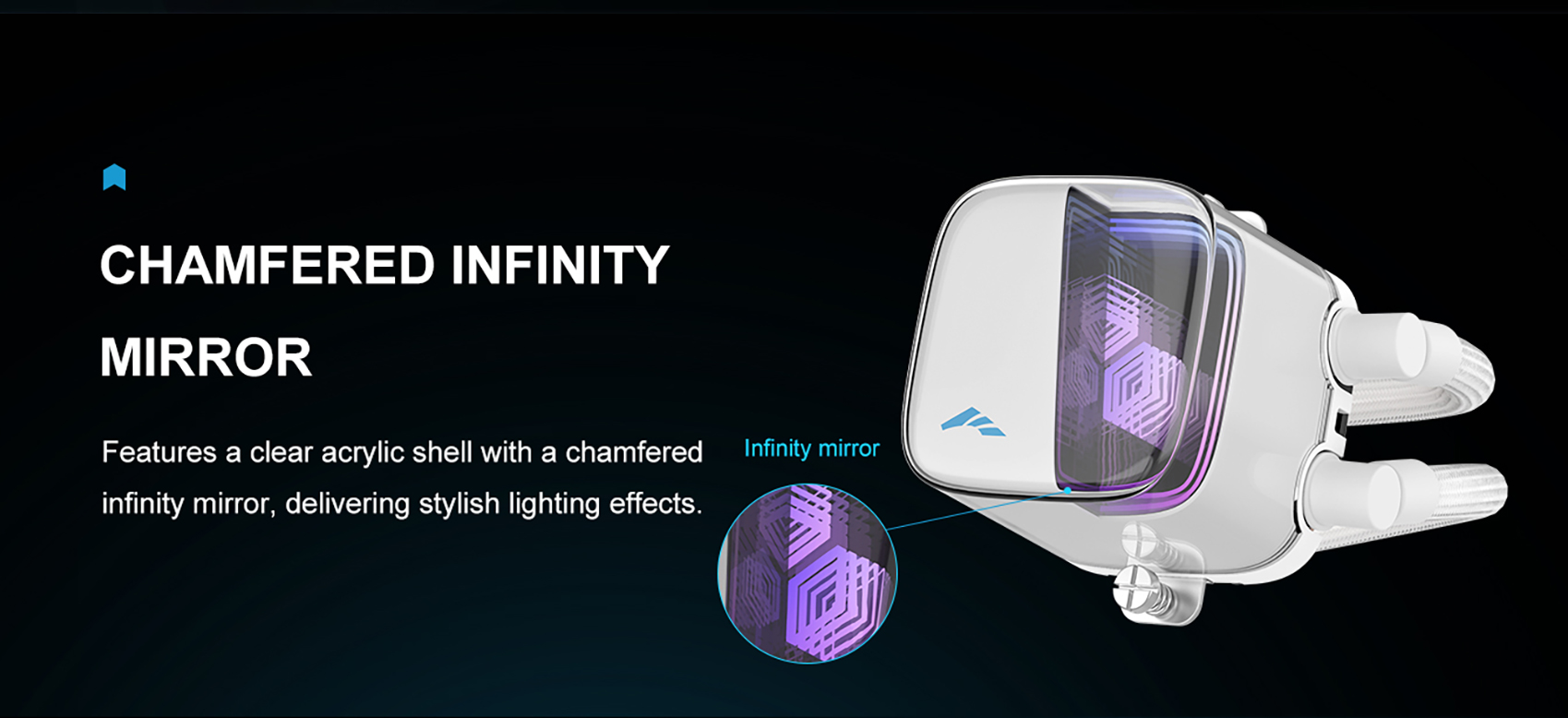 CHAMFERED INFINITY MIRROR

Features a clear acrylic shell with a chamfered infinity mirror, delivering stylish lighting effects.

Infinity mirror